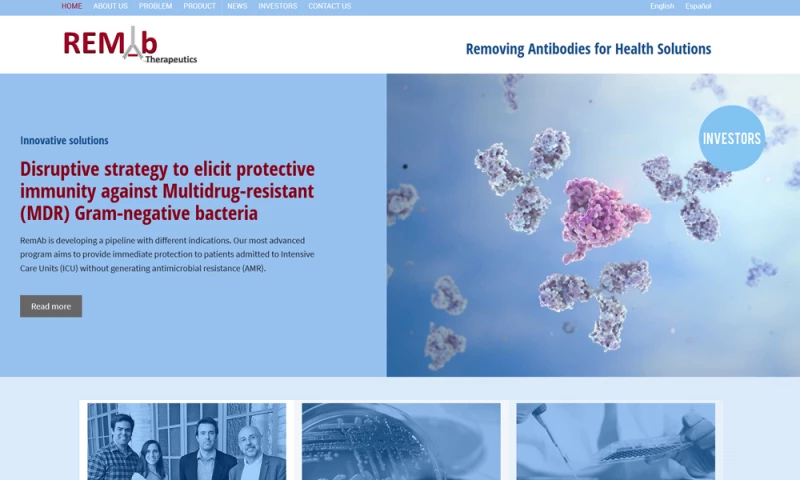 HOME ABOUT US PROBLEM PRODUCT NEWS INVESTORS CONTACT US English Español

REMAb Therapeutics

Removing Antibodies for Health Solutions

Innovative solutions

Disruptive strategy to elicit protective immunity against Multidrug-resistant (MDR) Gram-negative bacteria

RemAb is developing a pipeline with different indications. Our most advanced program aims to provide immediate protection to patients admitted to Intensive Care Units (ICU) without generating antimicrobial resistance (AMR).

Read more

INVESTORS